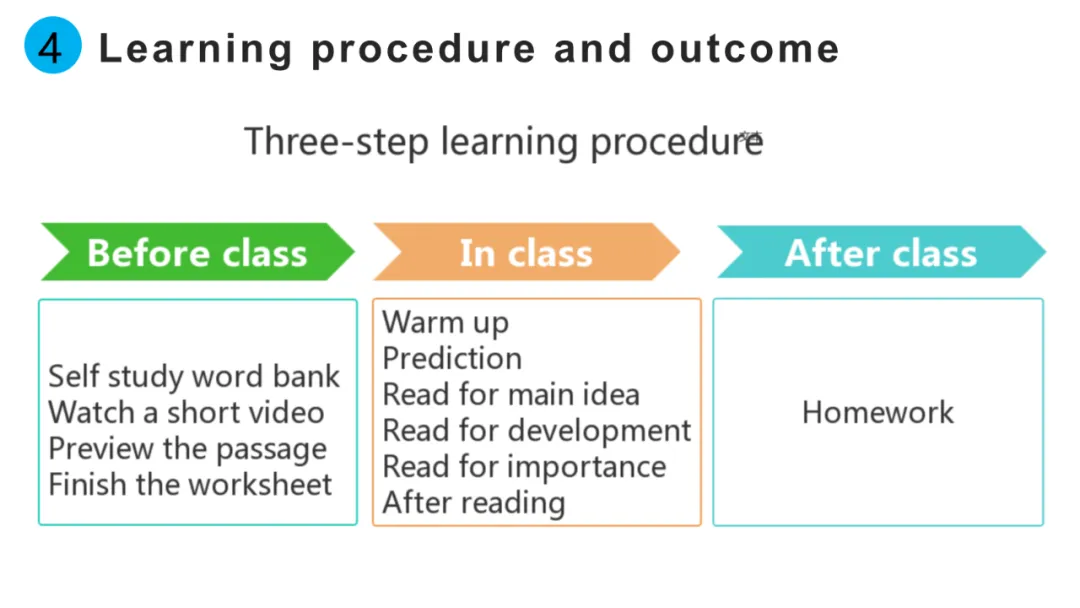 4 Learning procedure and outcome

Three-step learning procedure

Before class

Self study word bank
Watch a short video
Preview the passage
Finish the worksheet

In class

Warm up
Prediction
Read for main idea
Read for development
Read for importance
After reading

After class

Homework